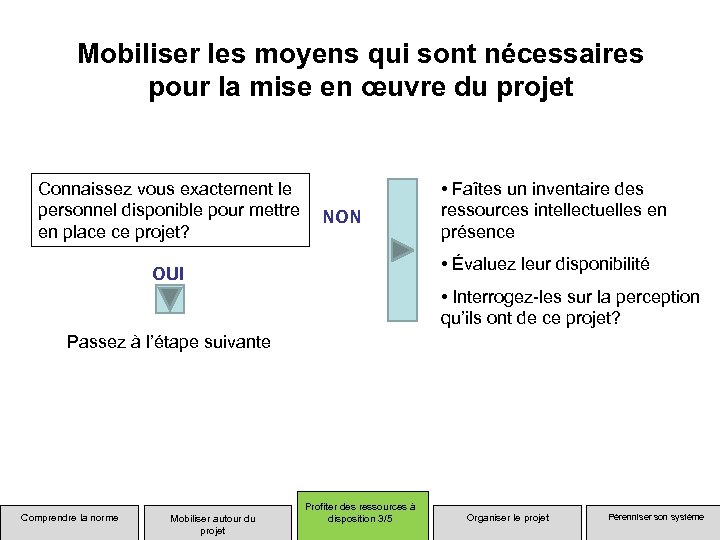 Mobiliser les moyens qui sont nécessaires pour la mise en œuvre du projet

Connaissez vous exactement le personnel disponible pour mettre en place ce projet?

NON

OUI

Passez à l'étape suivante

• Faîtes un inventaire des ressources intellectuelles en présence

• Évaluez leur disponibilité

• Interrogez-les sur la perception qu'ils ont de ce projet?

Comprendre la norme

Mobiliser autour du projet

Profiter des ressources à disposition 3/5

Organiser le projet

Pérenniser son système